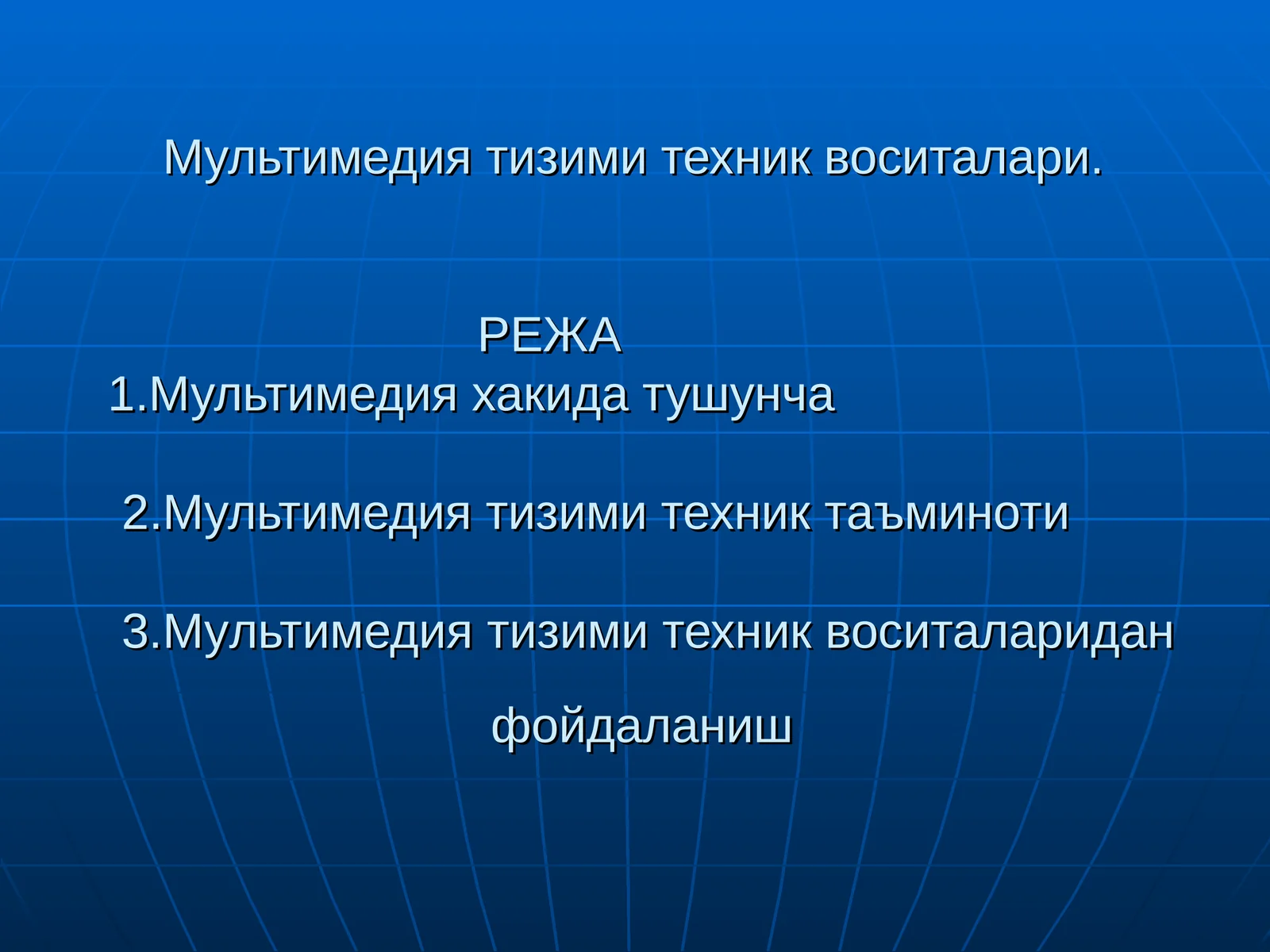 Мультимедия тизими техник воситалари.

РЕЖА
1.Мультимедия хакида тушунча

2.Мультимедия тизими техник таъминоти

3.Мультимедия тизими техник воситаларидан фойдаланиш